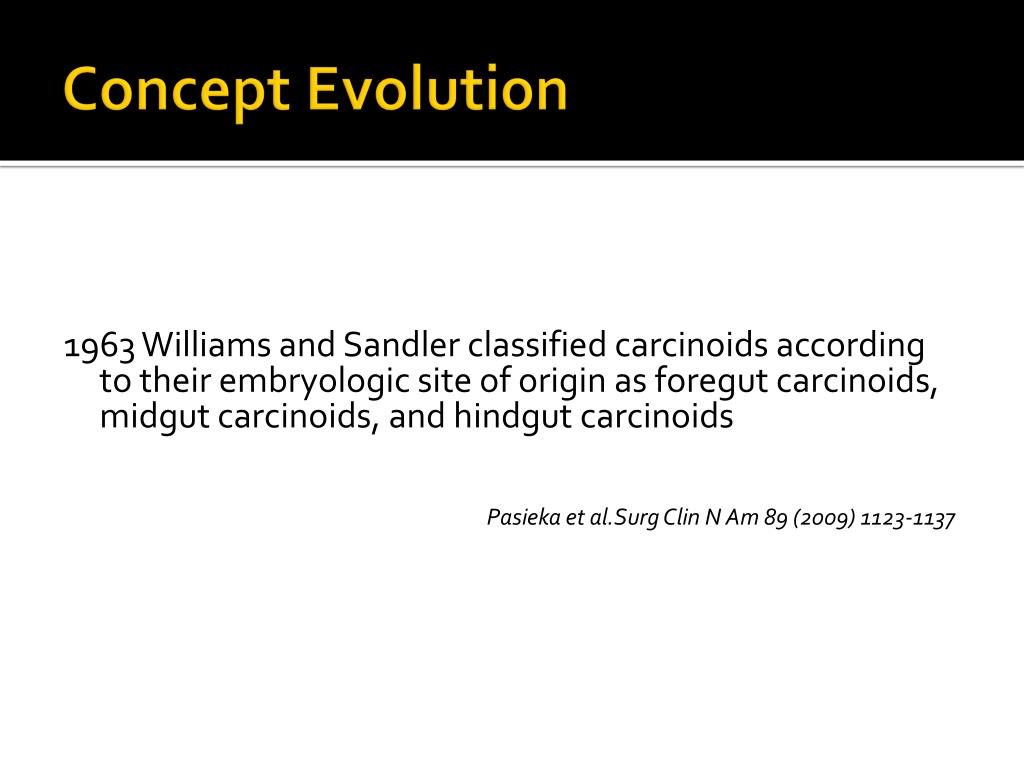 Concept Evolution

1963 Williams and Sandler classified carcinoids according to their embryologic site of origin as foregut carcinoids, midgut carcinoids, and hindgut carcinoids

Pasieka et al.Surg Clin N Am 89 (2009) 1123-1137